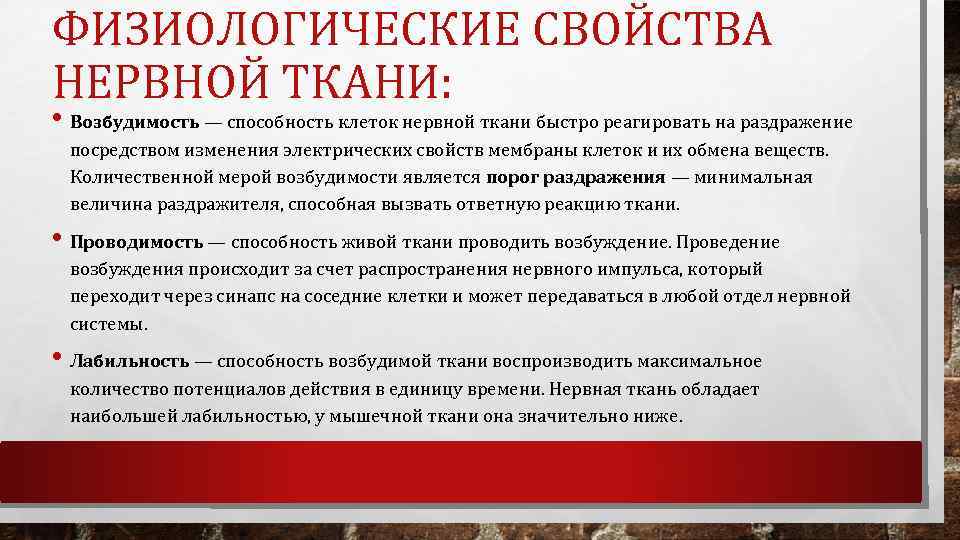 ФИЗИОЛОГИЧЕСКИЕ СВОЙСТВА НЕРВНОЙ ТКАНИ:

• Возбудимость — способность клеток нервной ткани быстро реагировать на раздражение посредством изменения электрических свойств мембраны клеток и их обмена веществ. Количественной мерой возбудимости является порог раздражения — минимальная величина раздражителя, способная вызвать ответную реакцию ткани.

• Проводимость — способность живой ткани проводить возбуждение. Проведение возбуждения происходит за счет распространения нервного импульса, который переходит через синапс на соседние клетки и может передаваться в любой отдел нервной системы.

• Лабильность — способность возбудимой ткани воспроизводить максимальное количество потенциалов действия в единицу времени. Нервная ткань обладает наибольшей лабильностью, у мышечной ткани она значительно ниже.